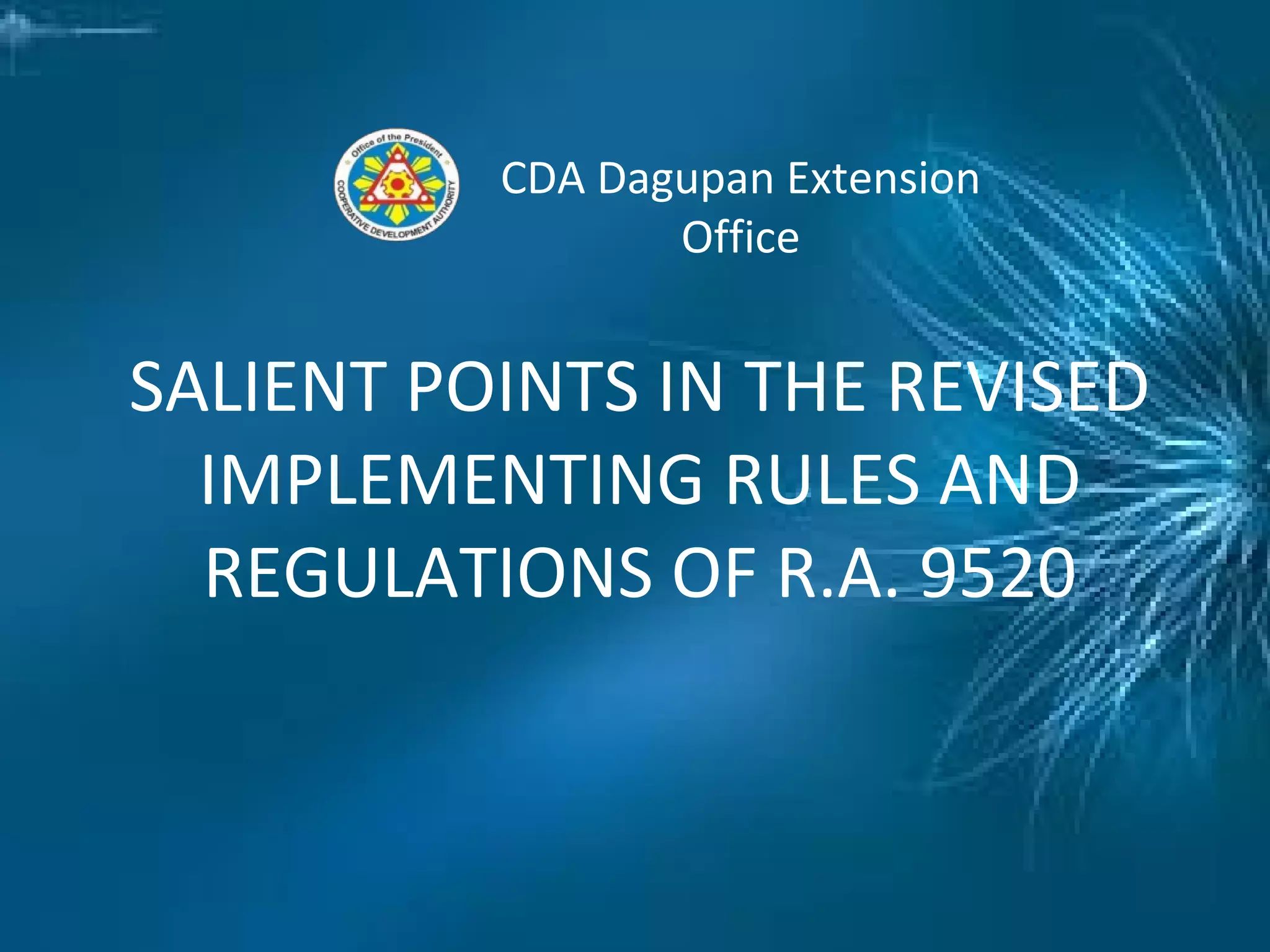 Office of the President
COOPERATIVE DEVELOPMENT AUTHORITY

CDA Dagupan Extension Office

SALIENT POINTS IN THE REVISED IMPLEMENTING RULES AND REGULATIONS OF R.A. 9520